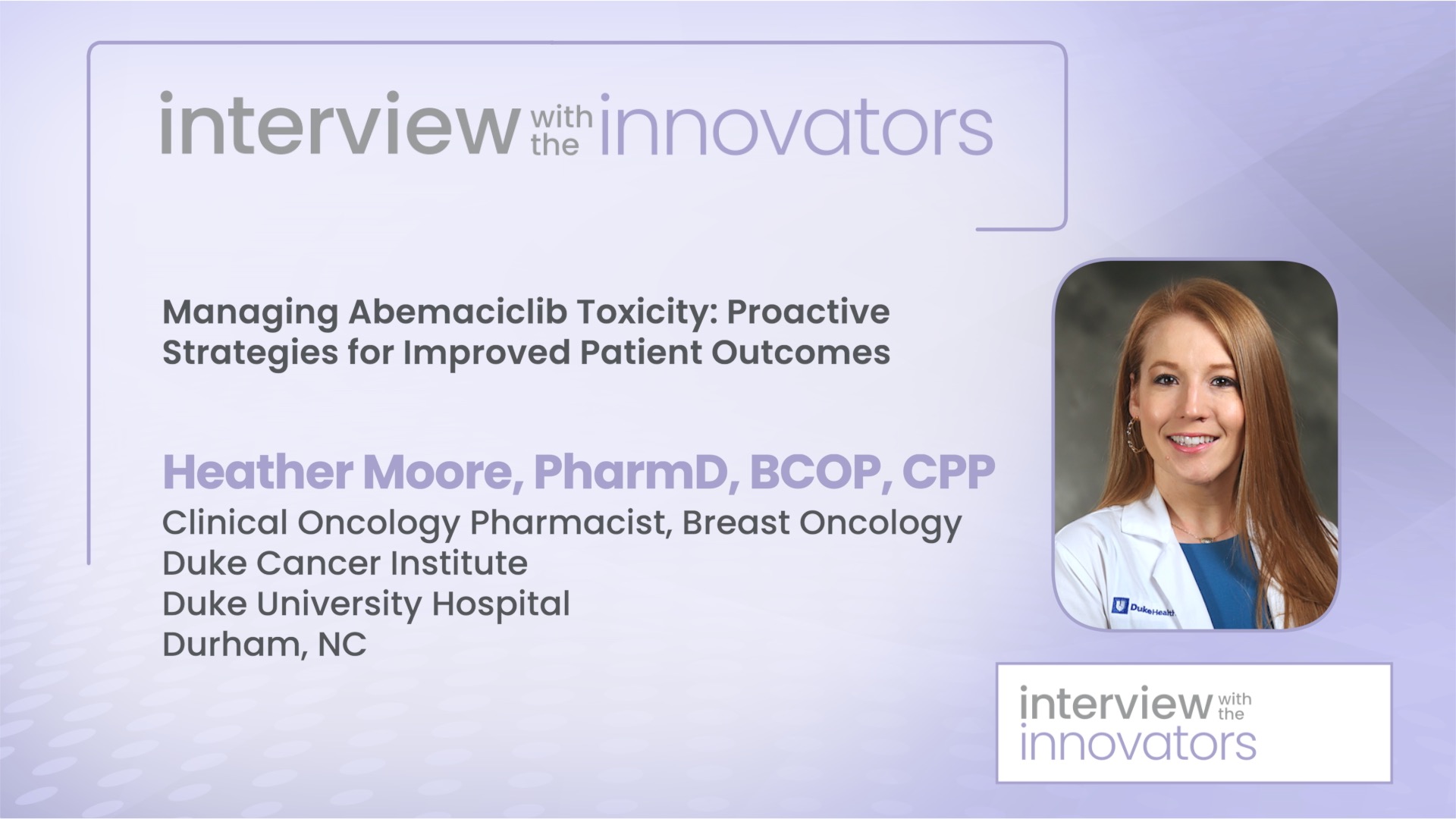 interview with the innovators

Managing Abemaciclib Toxicity: Proactive Strategies for Improved Patient Outcomes

Heather Moore, PharmD, BCOP, CPP
Clinical Oncology Pharmacist, Breast Oncology
Duke Cancer Institute
Duke University Hospital
Durham, NC

DukeHealth

interview with the innovators